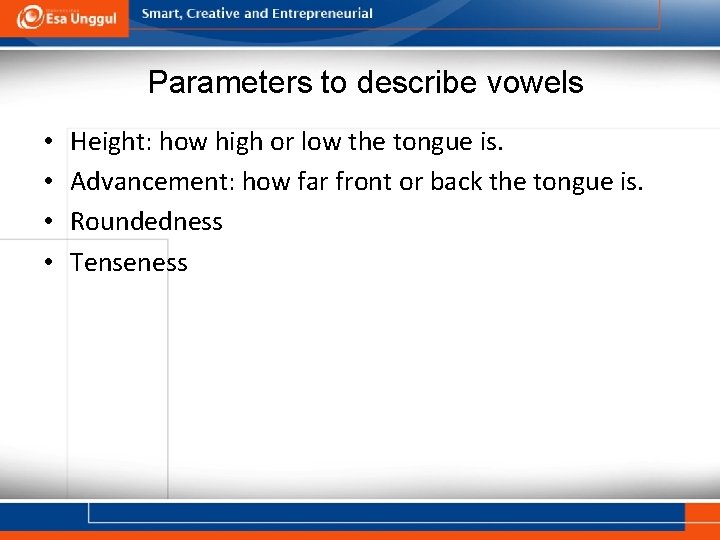 Esa Unggul

Smart, Creative and Entrepreneurial

Parameters to describe vowels

• Height: how high or low the tongue is.
• Advancement: how far front or back the tongue is.
• Roundedness
• Tenseness